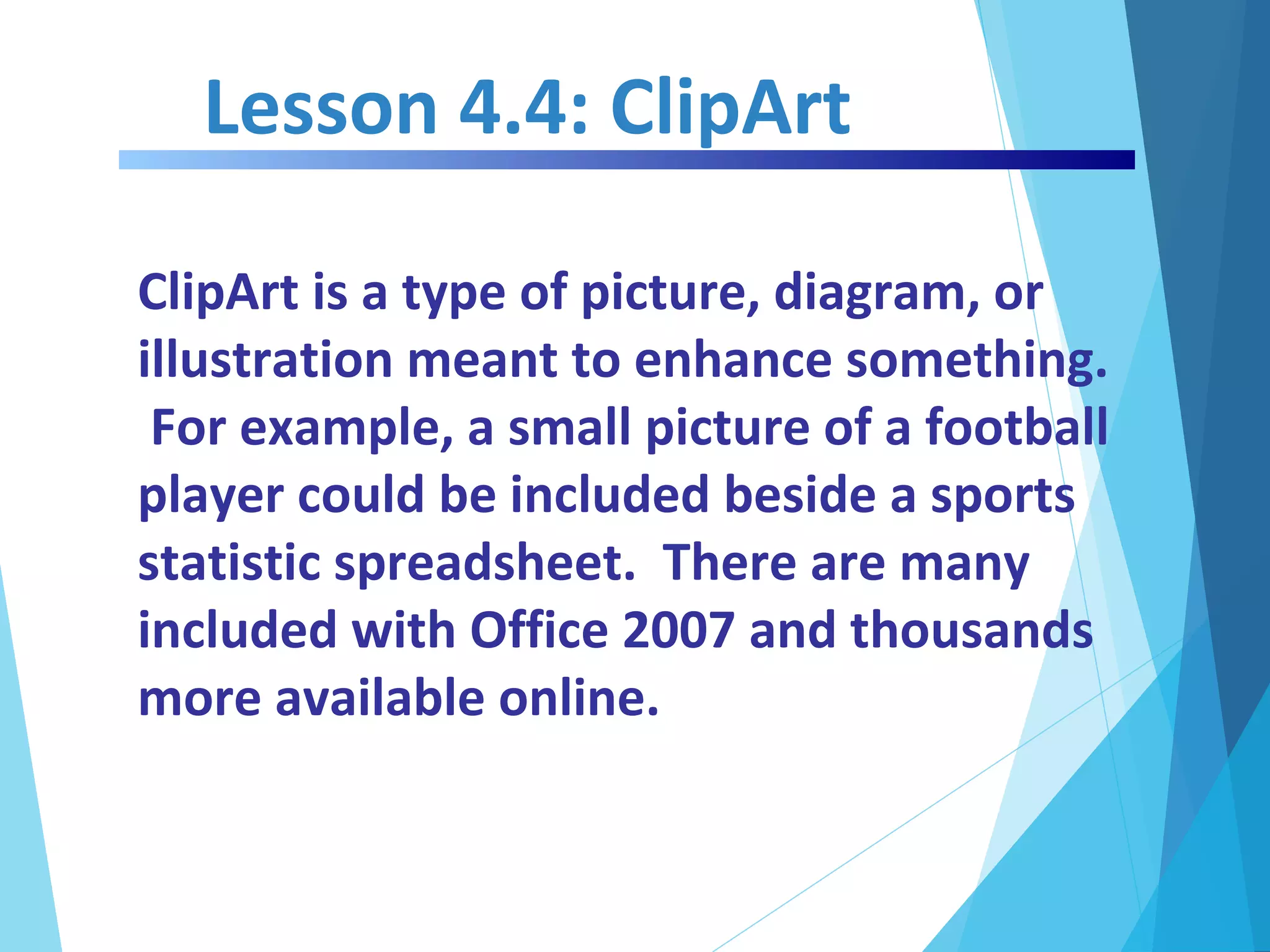 Lesson 4.4: ClipArt

ClipArt is a type of picture, diagram, or illustration meant to enhance something. For example, a small picture of a football player could be included beside a sports statistic spreadsheet. There are many included with Office 2007 and thousands more available online.